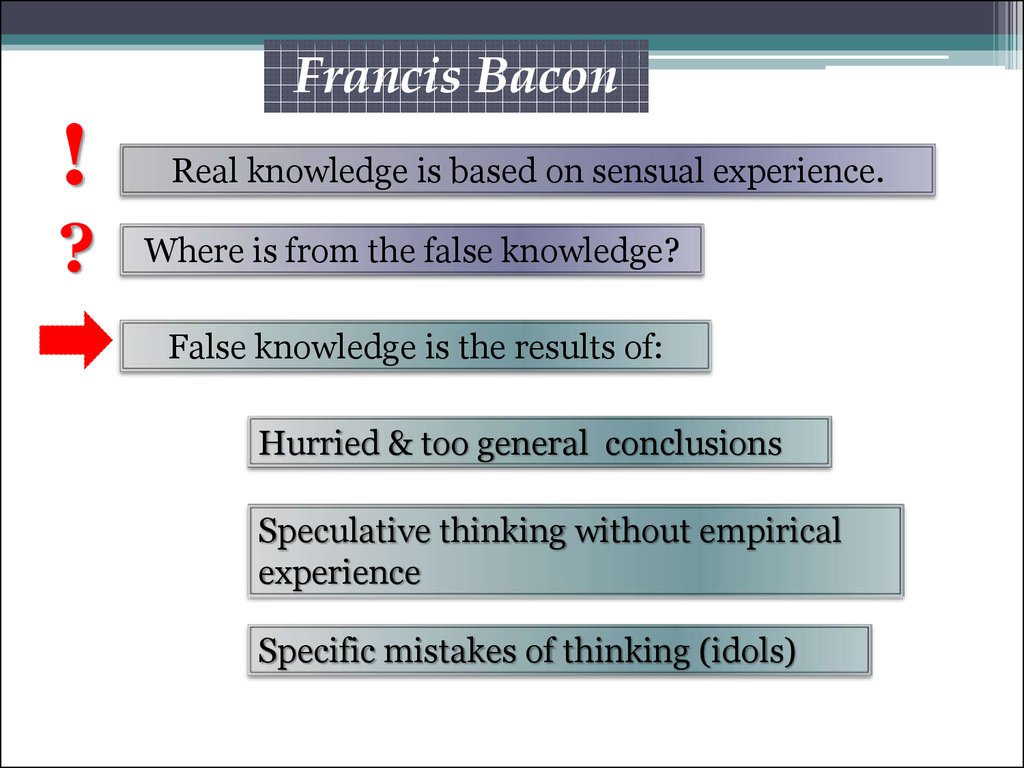 Francis Bacon

!

Real knowledge is based on sensual experience.

?

Where is from the false knowledge?

False knowledge is the results of:

Hurried & too general conclusions

Speculative thinking without empirical experience

Specific mistakes of thinking (idols)